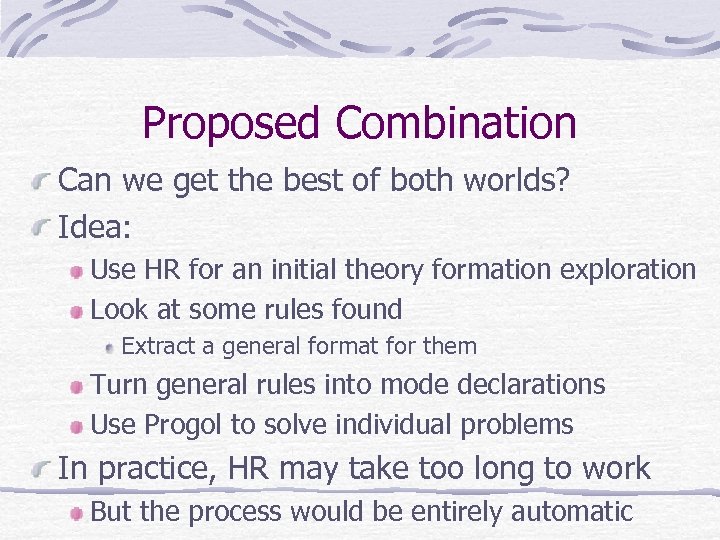 Proposed Combination

Can we get the best of both worlds?

Idea:

Use HR for an initial theory formation exploration

Look at some rules found

Extract a general format for them

Turn general rules into mode declarations

Use Progol to solve individual problems

In practice, HR may take too long to work

But the process would be entirely automatic